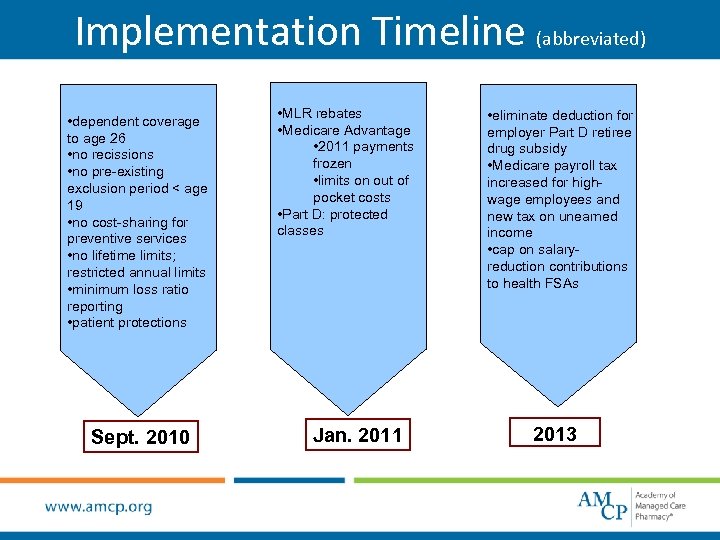 Implementation Timeline (abbreviated)

•dependent coverage to age 26
•no recissions
•no pre-existing exclusion period < age 19
•no cost-sharing for preventive services
•no lifetime limits; restricted annual limits
•minimum loss ratio reporting
•patient protections

Sept. 2010

•MLR rebates
•Medicare Advantage
•2011 payments frozen
•limits on out of pocket costs
•Part D: protected classes

Jan. 2011

•eliminate deduction for employer Part D retiree drug subsidy
•Medicare payroll tax increased for high-wage employees and new tax on unearned income
•cap on salary-reduction contributions to health FSAs

2013

www.amcp.org

AMCP Academy of Managed Care Pharmacy®